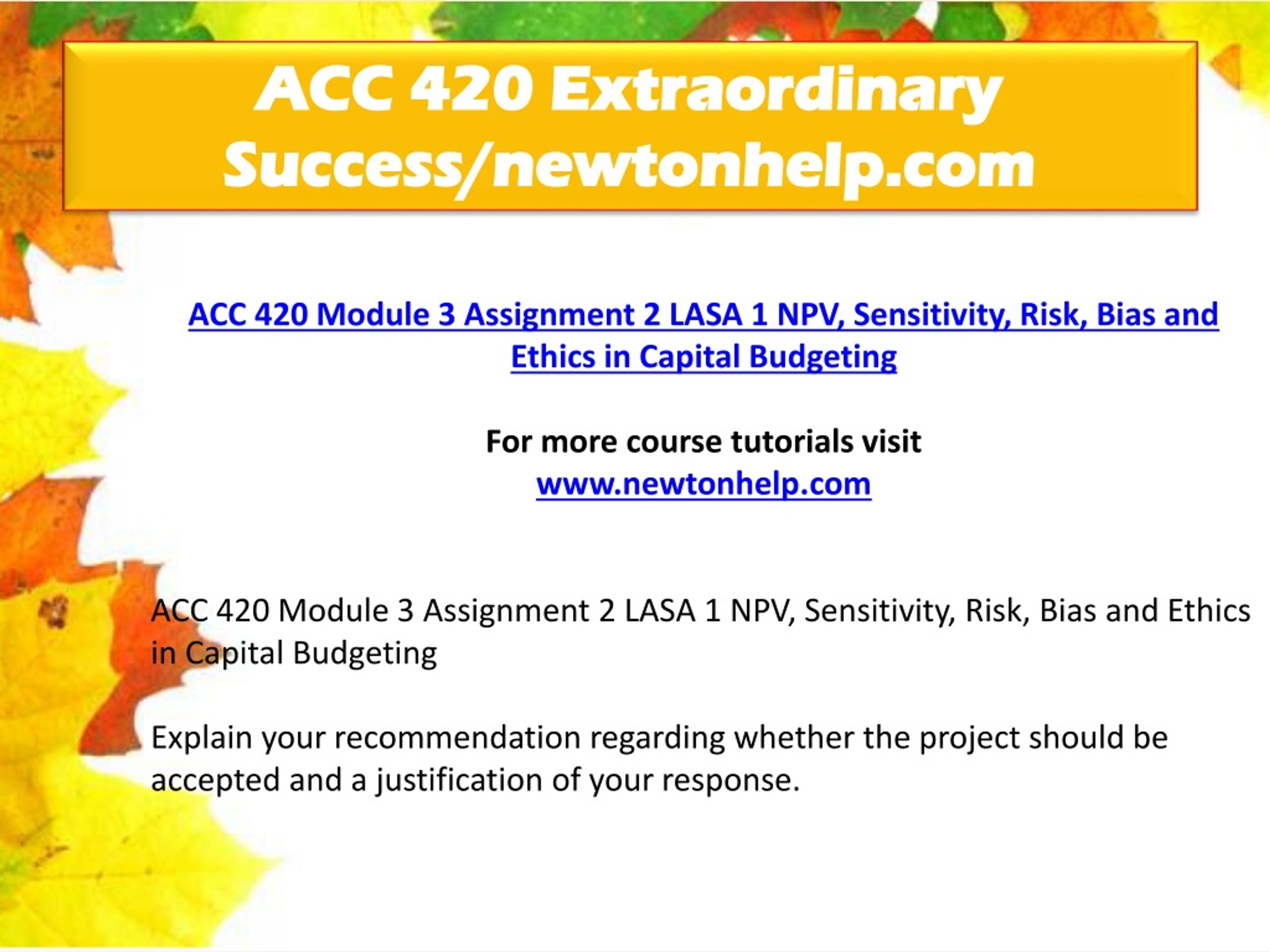 ACC 420 Extraordinary Success/newtonhelp.com

ACC 420 Module 3 Assignment 2 LASA 1 NPV, Sensitivity, Risk, Bias and Ethics in Capital Budgeting

For more course tutorials visit
www.newtonhelp.com

ACC 420 Module 3 Assignment 2 LASA 1 NPV, Sensitivity, Risk, Bias and Ethics in Capital Budgeting

Explain your recommendation regarding whether the project should be accepted and a justification of your response.